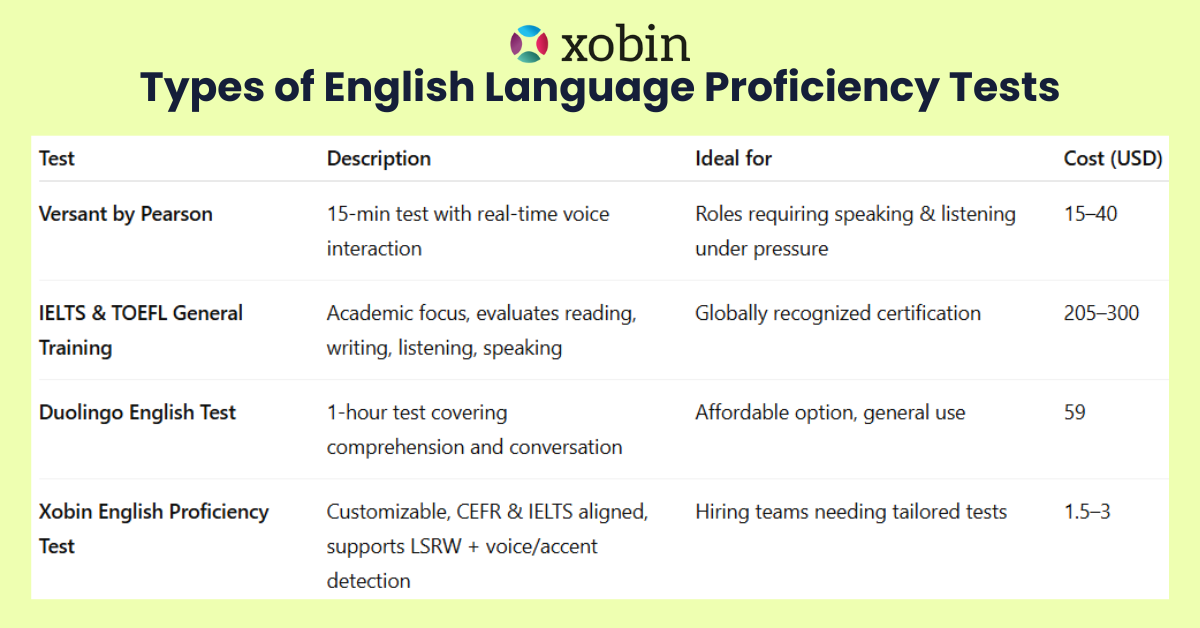 xobin

Types of English Language Proficiency Tests

| Test | Description | Ideal for | Cost (USD) |
|---|---|---|---|
| Versant by Pearson | 15-min test with real-time voice interaction | Roles requiring speaking & listening under pressure | 15–40 |
| IELTS & TOEFL General Training | Academic focus, evaluates reading, writing, listening, speaking | Globally recognized certification | 205–300 |
| Duolingo English Test | 1-hour test covering comprehension and conversation | Affordable option, general use | 59 |
| Xobin English Proficiency Test | Customizable, CEFR & IELTS aligned, supports LSRW + voice/accent detection | Hiring teams needing tailored tests | 1.5–3 |